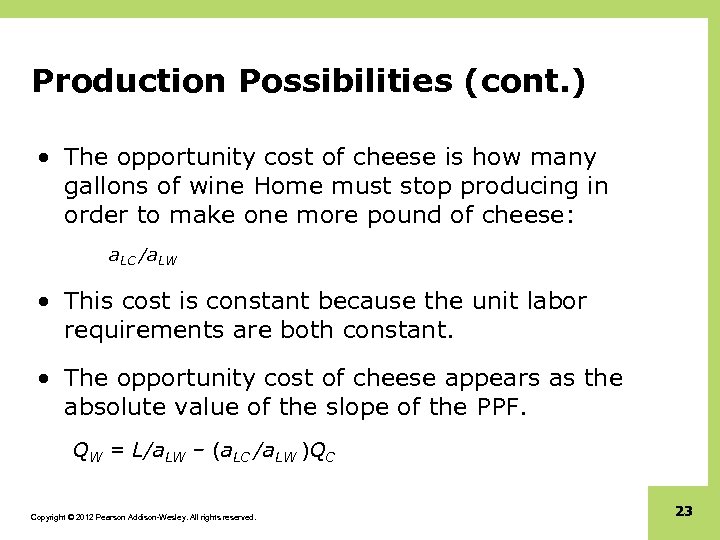 Production Possibilities (cont.)

• The opportunity cost of cheese is how many gallons of wine Home must stop producing in order to make one more pound of cheese:

$a_{LC}/a_{LW}$

• This cost is constant because the unit labor requirements are both constant.

• The opportunity cost of cheese appears as the absolute value of the slope of the PPF.

$Q_W = L/a_{LW} - (a_{LC}/a_{LW})Q_C$

Copyright © 2012 Pearson Addison-Wesley. All rights reserved.

23